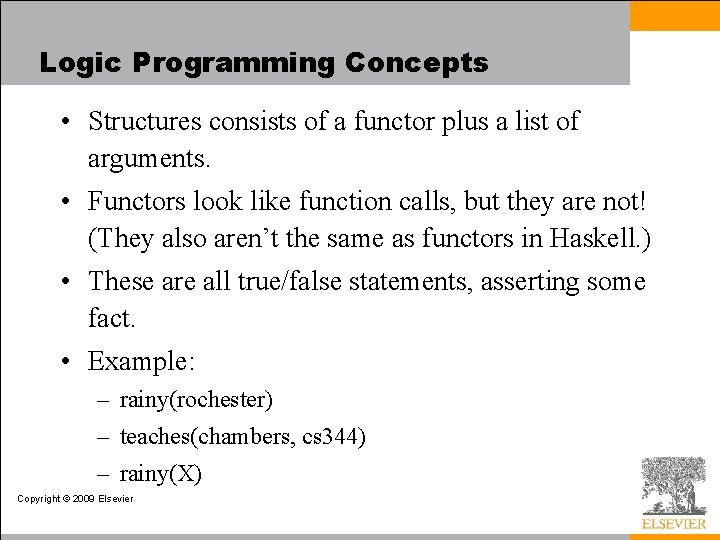 Logic Programming Concepts

• Structures consists of a functor plus a list of arguments.

• Functors look like function calls, but they are not! (They also aren't the same as functors in Haskell.)

• These are all true/false statements, asserting some fact.

• Example:
 – rainy(rochester)
 – teaches(chambers, cs344)
 – rainy(X)

Copyright © 2009 Elsevier

ELSEVIER